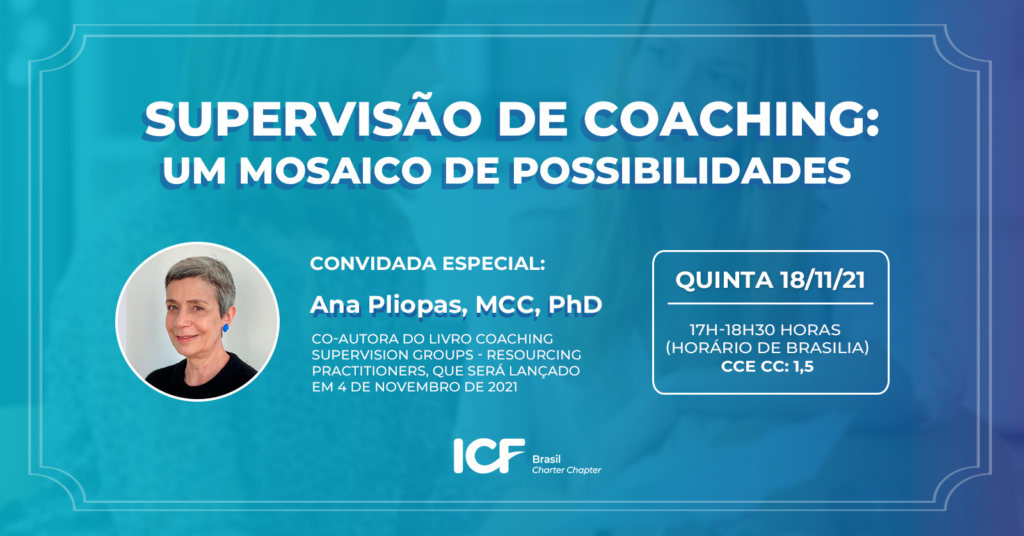 SUPERVISÃO DE COACHING:
UM MOSAICO DE POSSIBILIDADES

CONVIDADA ESPECIAL:

Ana Pliopas, MCC, PhD

CO-AUTORA DO LIVRO COACHING SUPERVISION GROUPS - RESOURCING PRACTITIONERS, QUE SERÁ LANÇADO EM 4 DE NOVEMBRO DE 2021

QUINTA 18/11/21

17H-18H30 HORAS
(HORÁRIO DE BRASILIA)
CCE CC: 1,5

ICF Brasil Charter Chapter